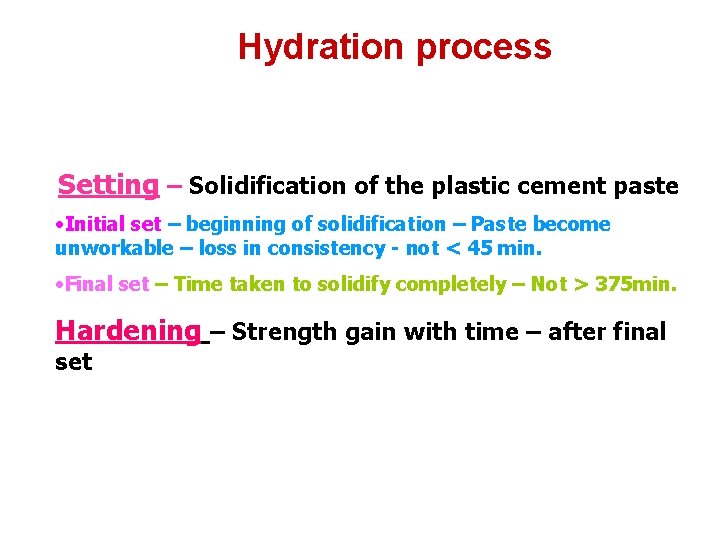 Hydration process

Setting – Solidification of the plastic cement paste

•Initial set – beginning of solidification – Paste become unworkable – loss in consistency - not < 45 min.

•Final set – Time taken to solidify completely – Not > 375min.

Hardening – Strength gain with time – after final set